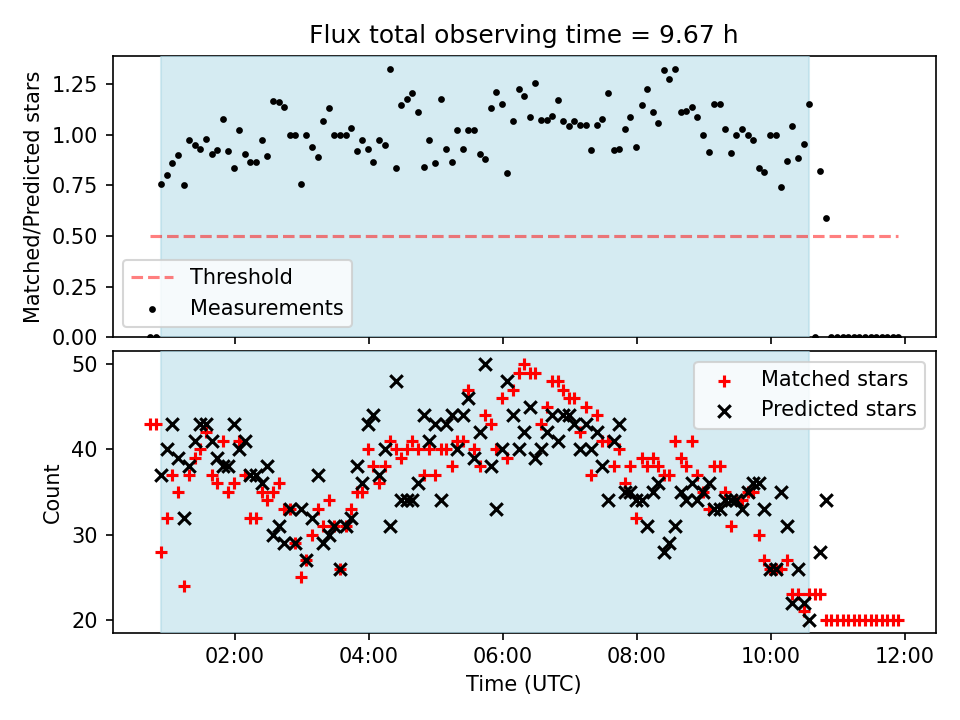 Flux total observing time = 9.67 h

Matched/Predicted stars
1.25
1.00
0.75
0.50
0.25
0.00

Threshold
Measurements

Count
50
40
30
20

Matched stars
Predicted stars

02:00
04:00
06:00
08:00
10:00
12:00
Time (UTC)